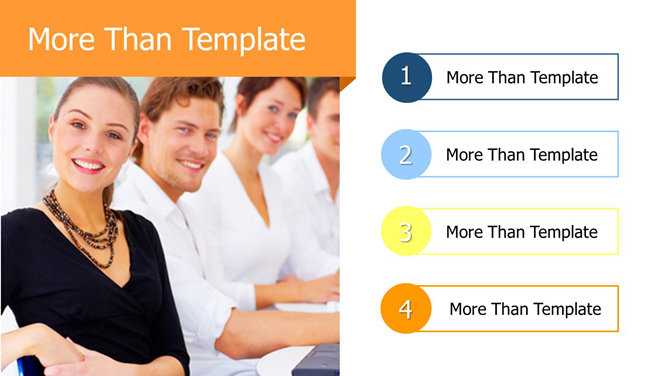 More Than Template

1 More Than Template

2 More Than Template

3 More Than Template

4 More Than Template